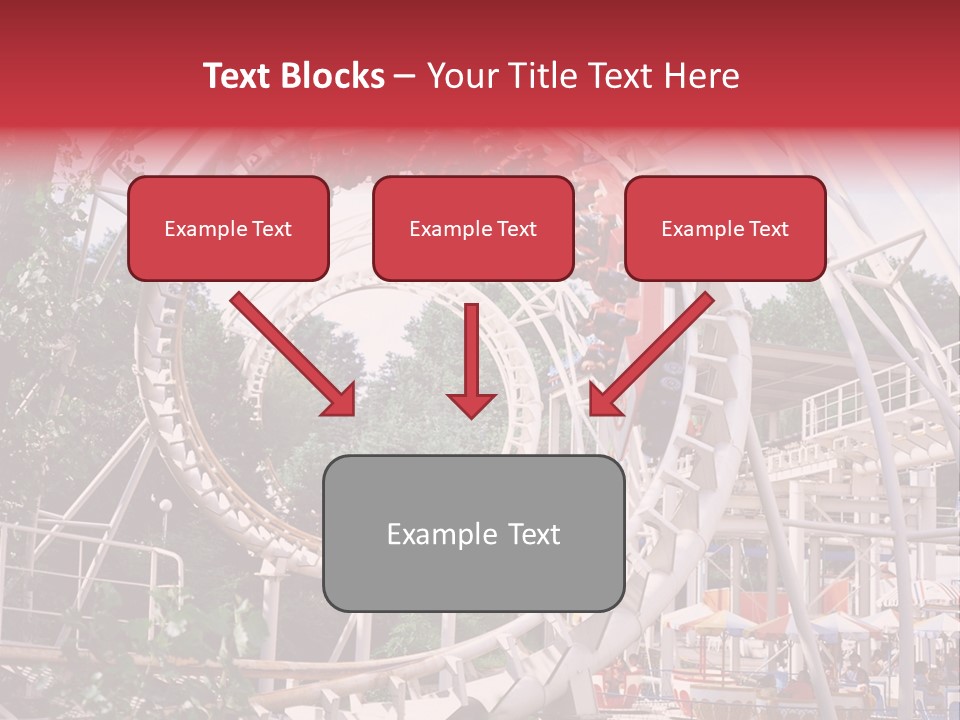 Text Blocks – Your Title Text Here

Example Text

Example Text

Example Text

Example Text